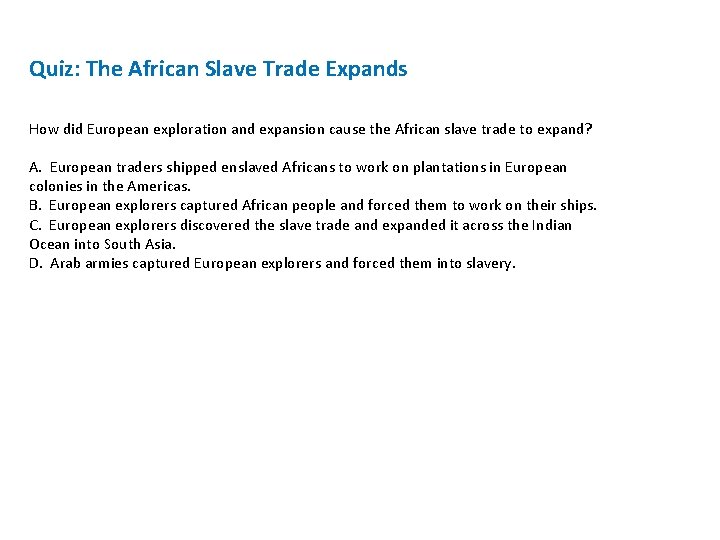 Quiz: The African Slave Trade Expands

How did European exploration and expansion cause the African slave trade to expand?

A. European traders shipped enslaved Africans to work on plantations in European colonies in the Americas.
B. European explorers captured African people and forced them to work on their ships.
C. European explorers discovered the slave trade and expanded it across the Indian Ocean into South Asia.
D. Arab armies captured European explorers and forced them into slavery.